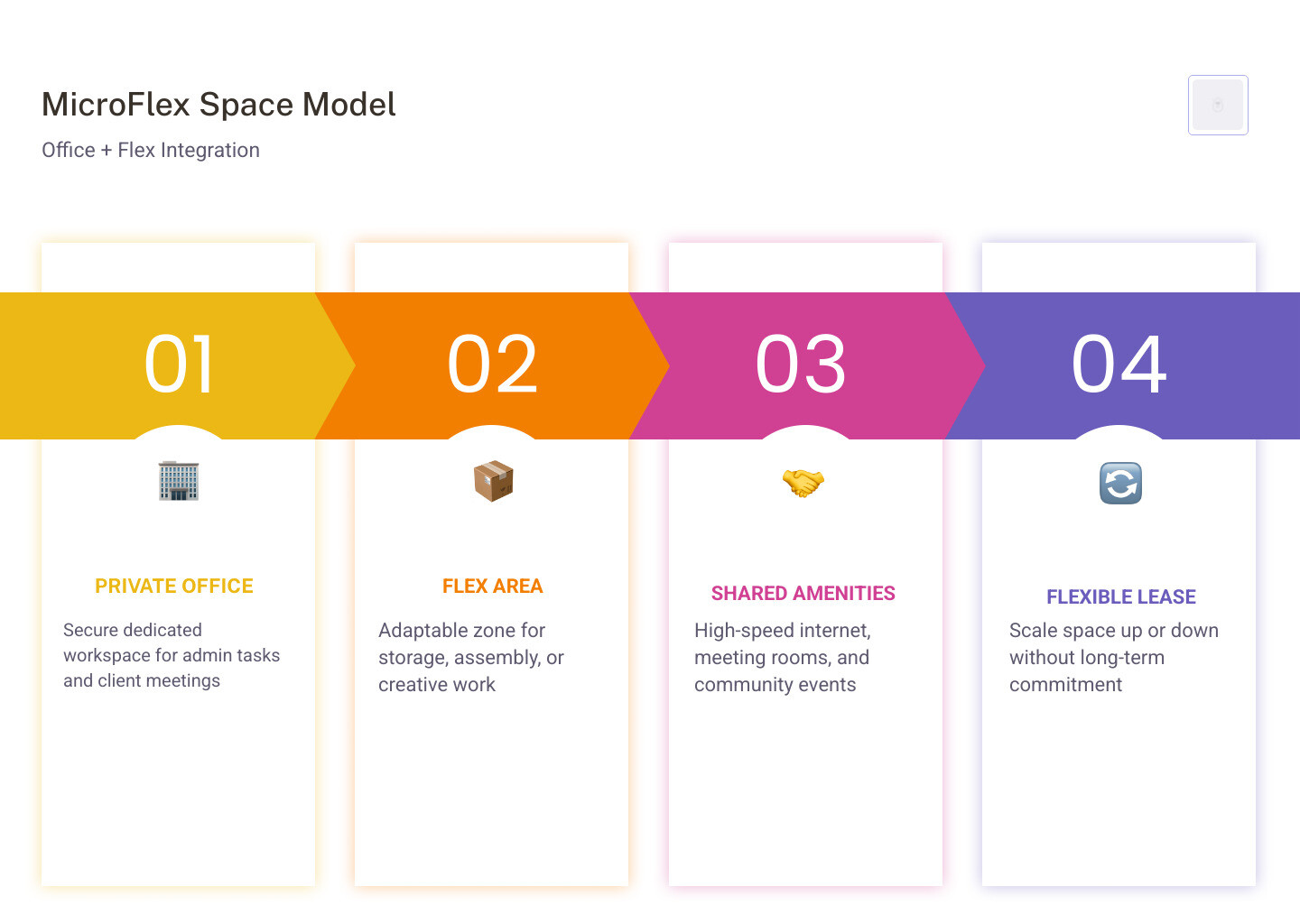 MicroFlex Space Model

Office + Flex Integration

01

PRIVATE OFFICE

Secure dedicated workspace for admin tasks and client meetings

02

FLEX AREA

Adaptable zone for storage, assembly, or creative work

03

SHARED AMENITIES

High-speed internet, meeting rooms, and community events

04

FLEXIBLE LEASE

Scale space up or down without long-term commitment